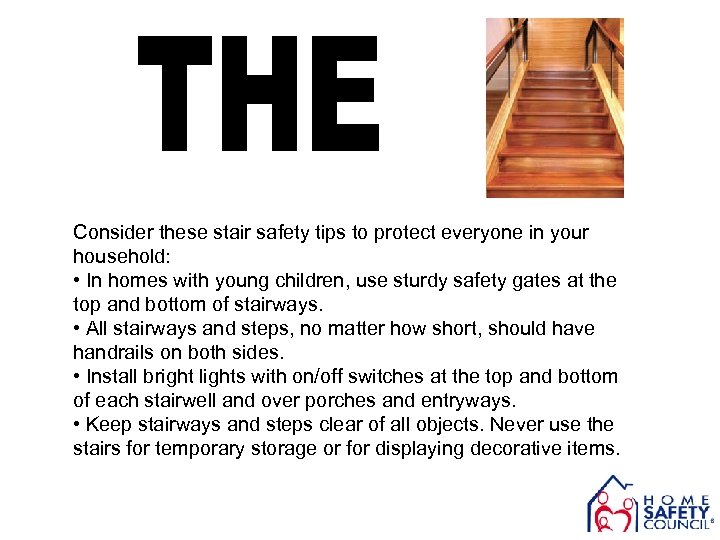 THE

Consider these stair safety tips to protect everyone in your household:
• In homes with young children, use sturdy safety gates at the top and bottom of stairways.
• All stairways and steps, no matter how short, should have handrails on both sides.
• Install bright lights with on/off switches at the top and bottom of each stairwell and over porches and entryways.
• Keep stairways and steps clear of all objects. Never use the stairs for temporary storage or for displaying decorative items.

HOME SAFETY COUNCIL®